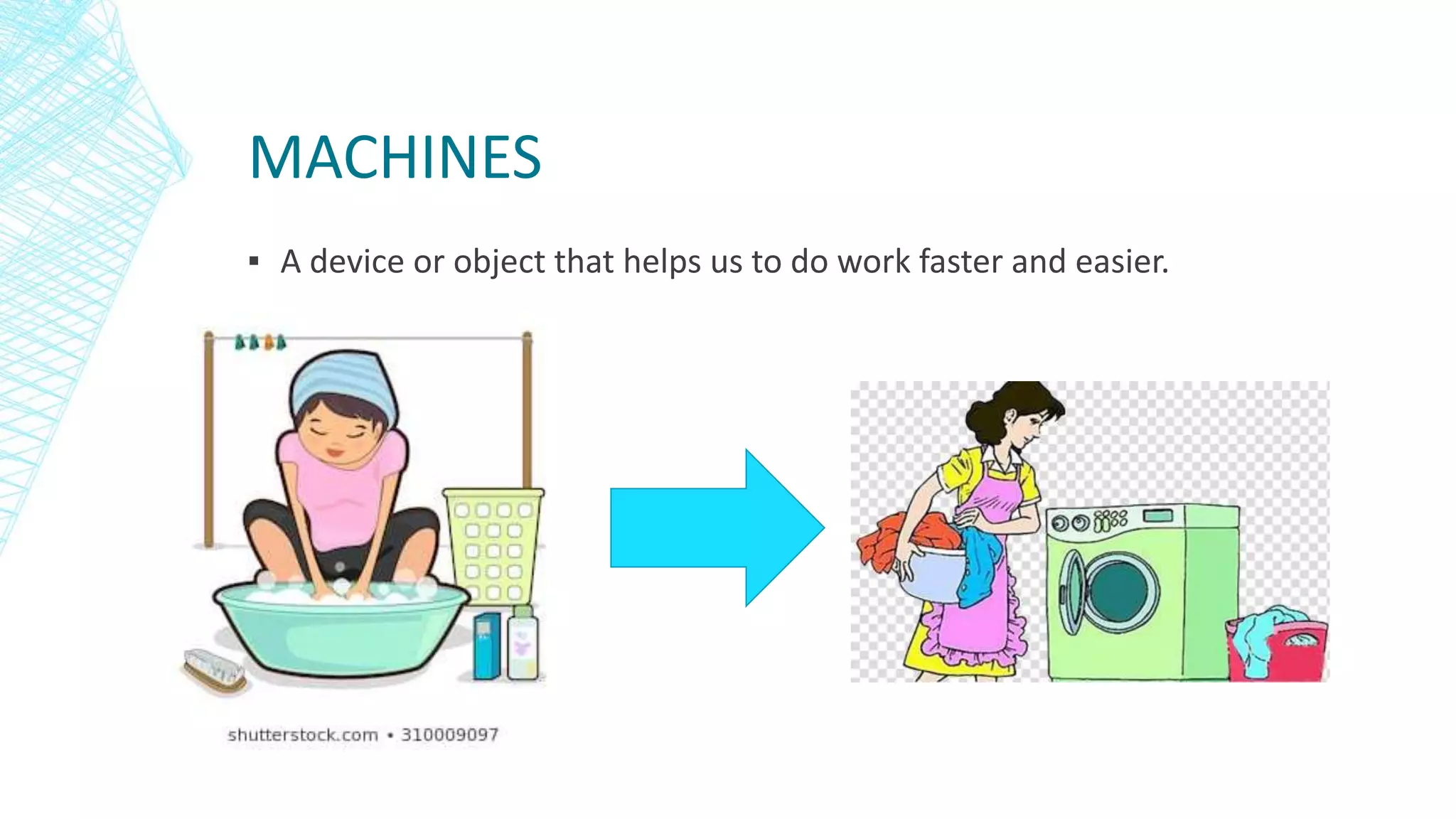 MACHINES

▪ A device or object that helps us to do work faster and easier.

shutterstock.com • 310009097